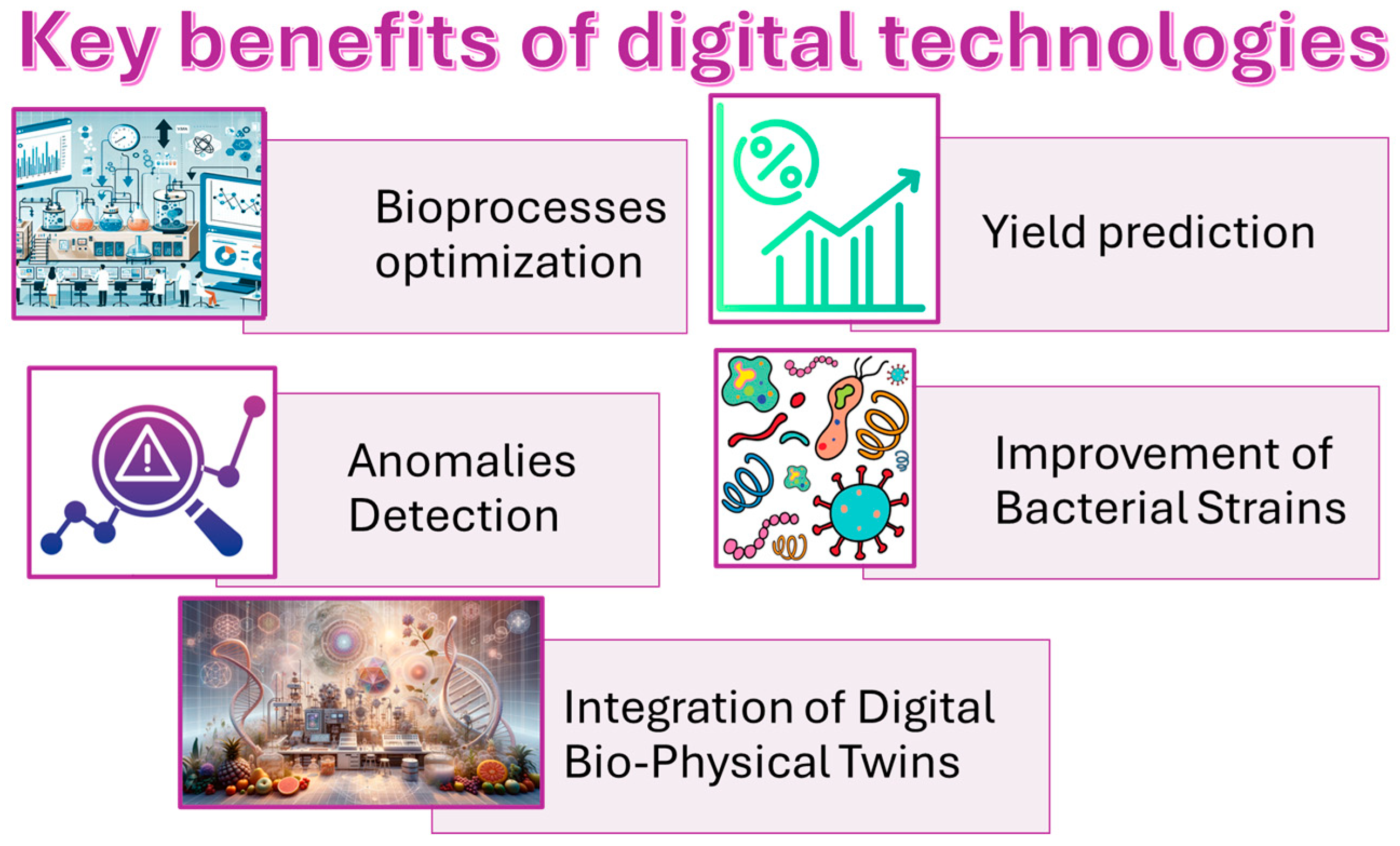 Key benefits of digital technologies

Bioprocesses optimization

Yield prediction

Anomalies Detection

Improvement of Bacterial Strains

Integration of Digital Bio-Physical Twins